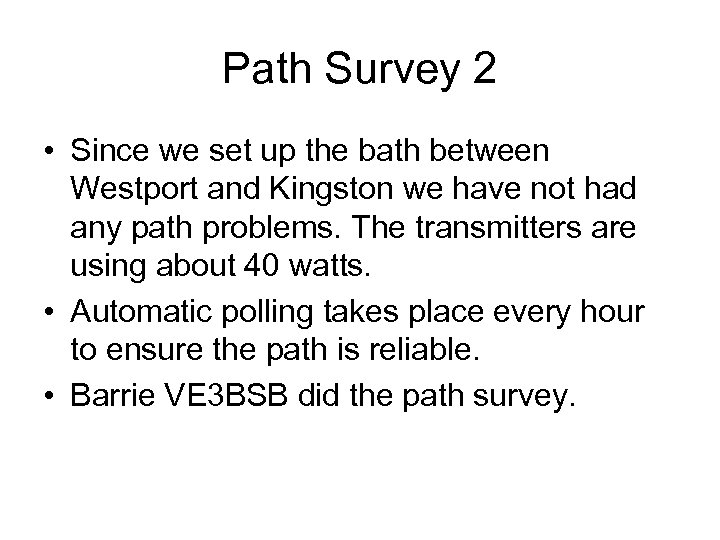 Path Survey 2

• Since we set up the bath between Westport and Kingston we have not had any path problems. The transmitters are using about 40 watts.

• Automatic polling takes place every hour to ensure the path is reliable.

• Barrie VE3BSB did the path survey.